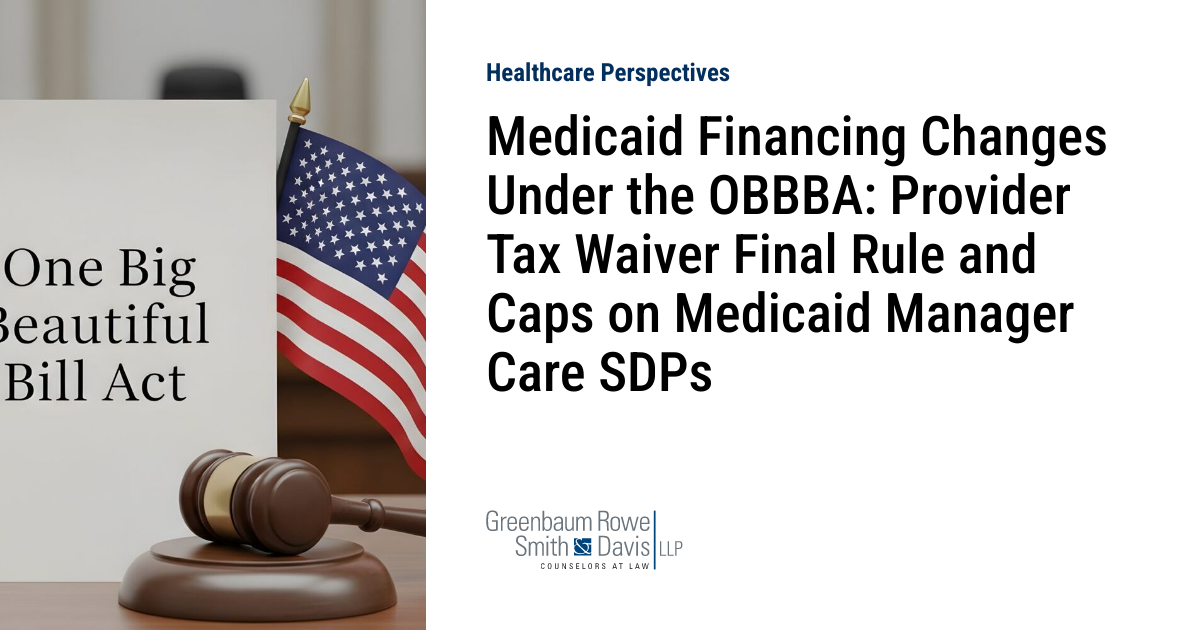 One Big
Beautiful
Bill Act

Healthcare Perspectives

Medicaid Financing Changes Under the OBBBA: Provider Tax Waiver Final Rule and Caps on Medicaid Manager Care SDPs

Greenbaum Rowe
Smith Davis LLP
COUNSELORS AT LAW